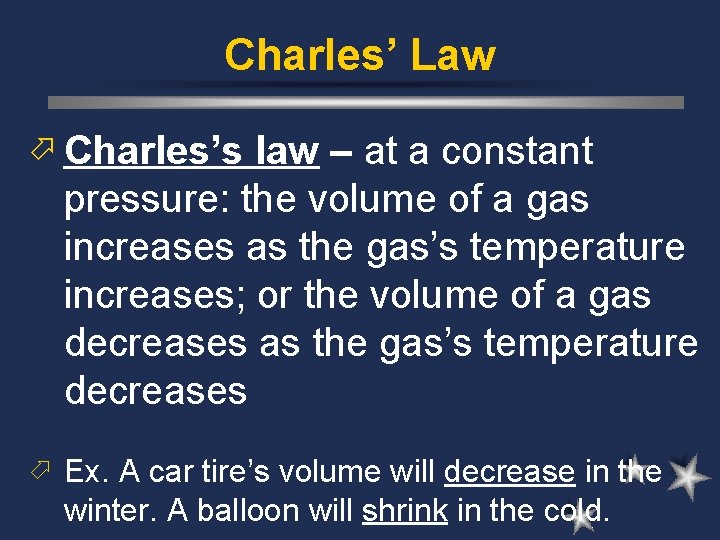 Charles' Law

Charles's law – at a constant pressure: the volume of a gas increases as the gas's temperature increases; or the volume of a gas decreases as the gas's temperature decreases

Ex. A car tire's volume will decrease in the winter. A balloon will shrink in the cold.